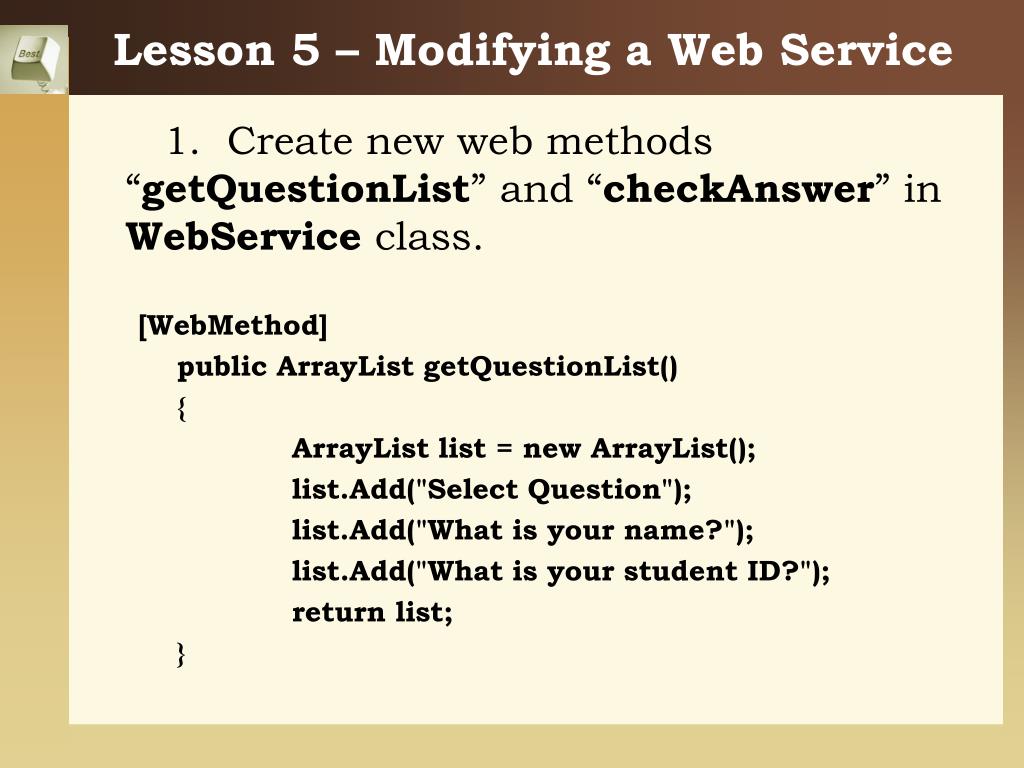 Best

Lesson 5 – Modifying a Web Service

1. Create new web methods “getQuestionList” and “checkAnswer” in WebService class.

[WebMethod]
public ArrayList getQuestionList()
{
ArrayList list = new ArrayList();
list.Add("Select Question");
list.Add("What is your name?");
list.Add("What is your student ID?");
return list;
}